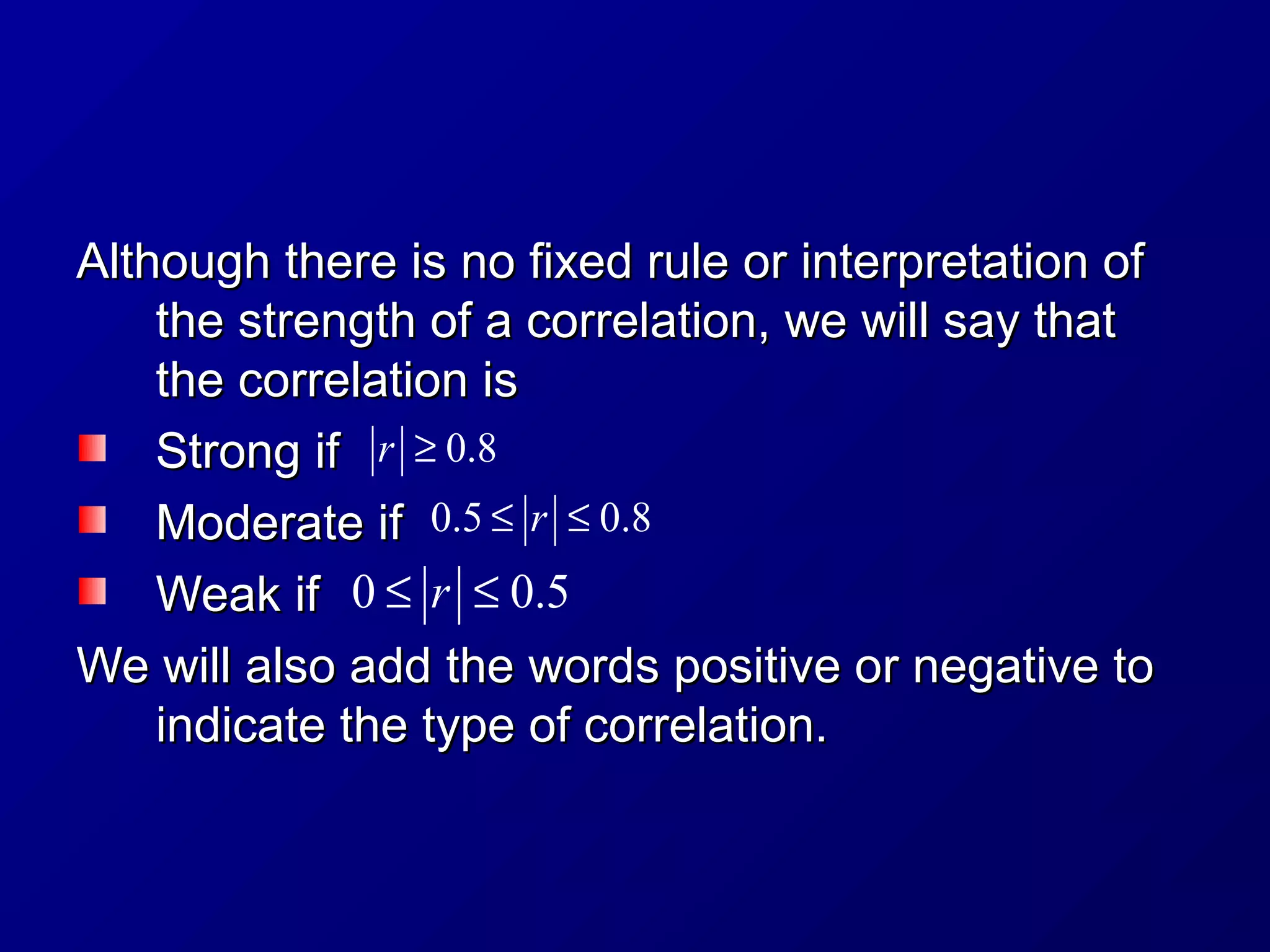 Although there is no fixed rule or interpretation of the strength of a correlation, we will say that the correlation is

Strong if $|r| \geq 0.8$

Moderate if $0.5 \leq |r| \leq 0.8$

Weak if $0 \leq |r| \leq 0.5$

We will also add the words positive or negative to indicate the type of correlation.